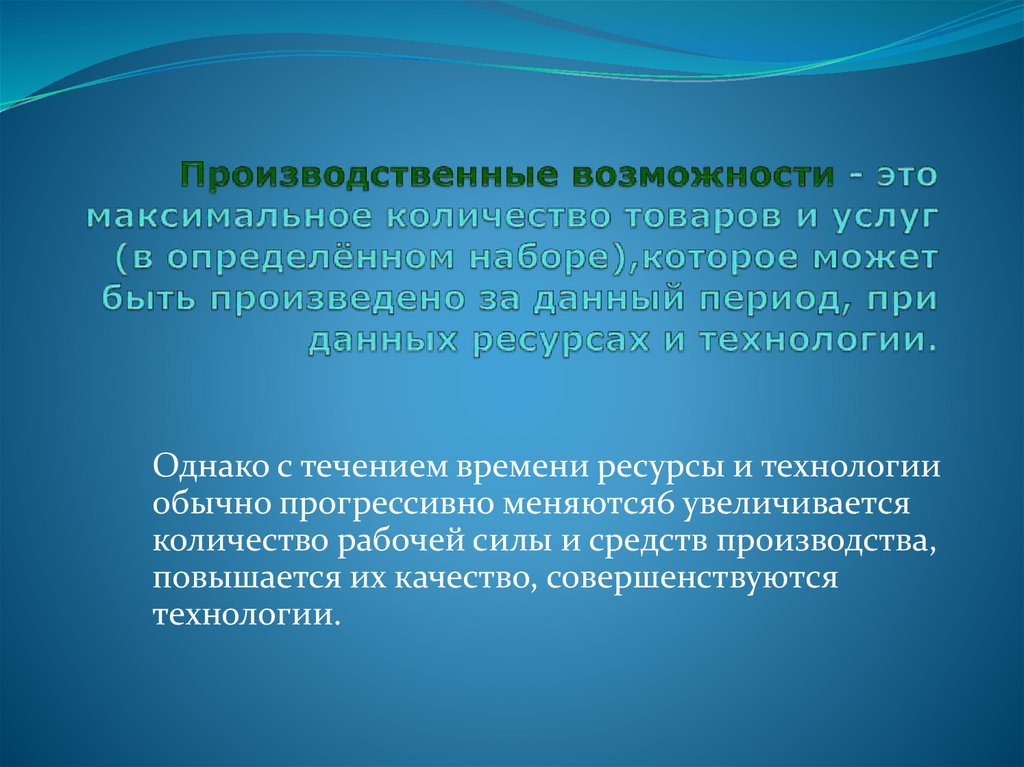 Производственные возможности - это максимальное количество товаров и услуг (в определённом наборе),которое может быть произведено за данный период, при данных ресурсах и технологии.

Однако с течением времени ресурсы и технологии обычно прогрессивно меняются6 увеличивается количество рабочей силы и средств производства, повышается их качество, совершенствуются технологии.